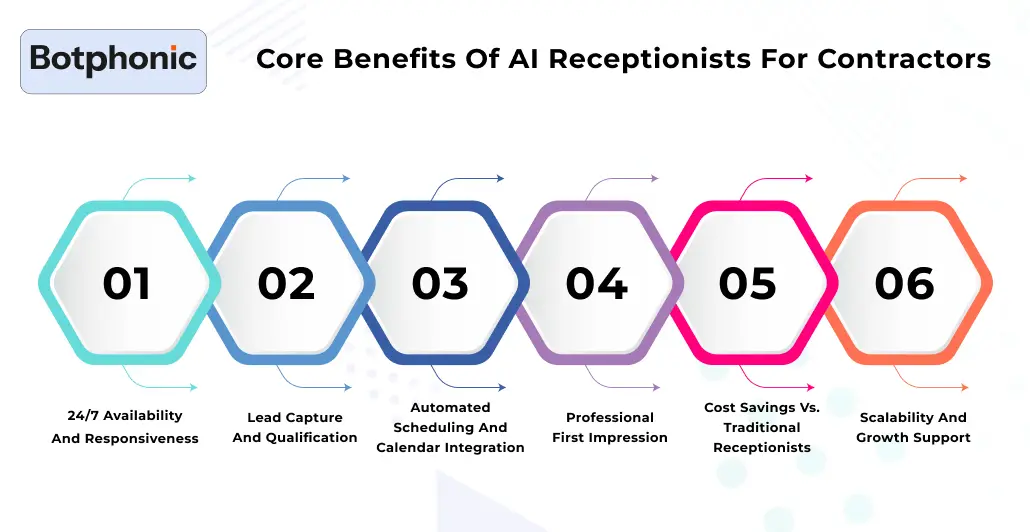 Botphonic

Core Benefits Of AI Receptionists For Contractors

01

24/7 Availability And Responsiveness

02

Lead Capture And Qualification

03

Automated Scheduling And Calendar Integration

04

Professional First Impression

05

Cost Savings Vs. Traditional Receptionists

06

Scalability And Growth Support